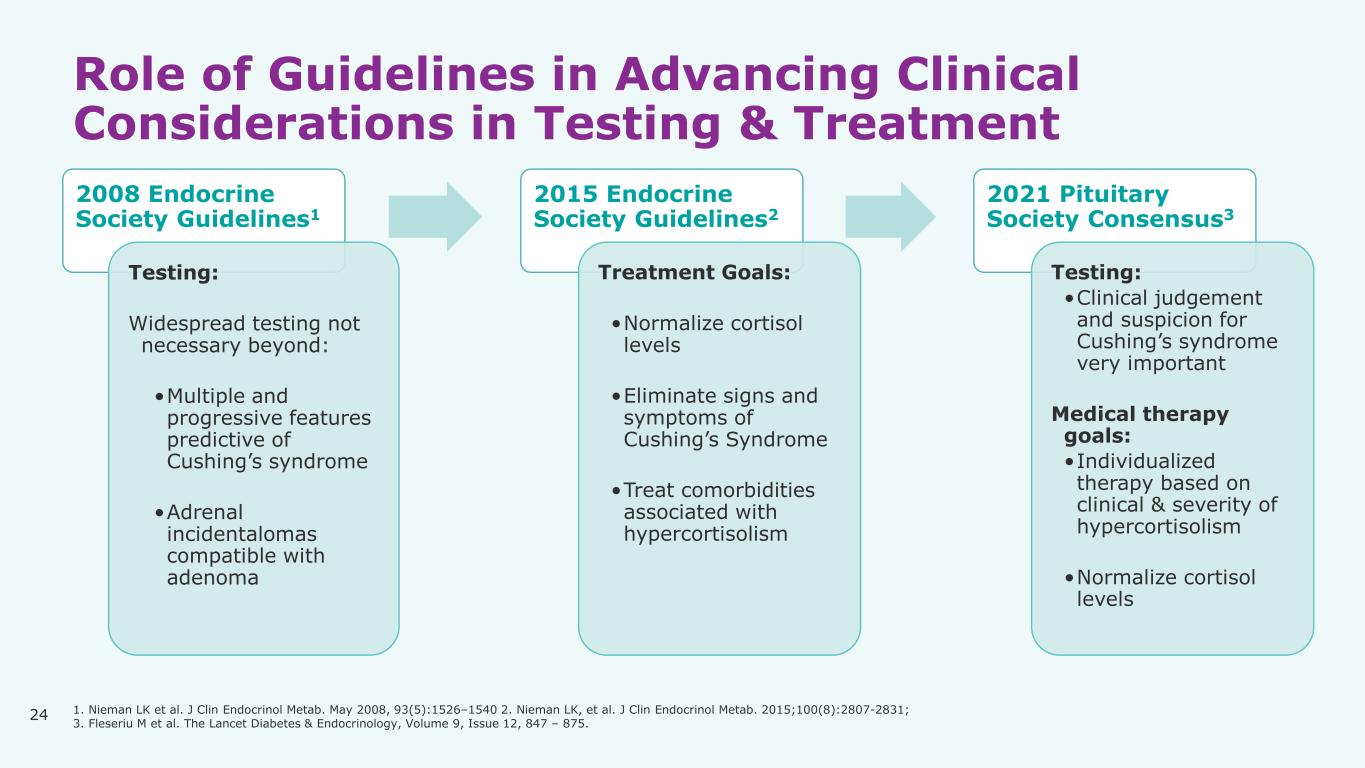 Role of Guidelines in Advancing Clinical Considerations in Testing & Treatment

2008 Endocrine Society Guidelines$^1$

Testing:

Widespread testing not necessary beyond:

• Multiple and progressive features predictive of Cushing's syndrome

• Adrenal incidentalomas compatible with adenoma

2015 Endocrine Society Guidelines$^2$

Treatment Goals:

• Normalize cortisol levels

• Eliminate signs and symptoms of Cushing's Syndrome

• Treat comorbidities associated with hypercortisolism

2021 Pituitary Society Consensus$^3$

Testing:

• Clinical judgement and suspicion for Cushing's syndrome very important

Medical therapy goals:

• Individualized therapy based on clinical & severity of hypercortisolism

• Normalize cortisol levels

24

1. Nieman LK et al. J Clin Endocrinol Metab. May 2008, 93(5):1526–1540 2. Nieman LK, et al. J Clin Endocrinol Metab. 2015;100(8):2807-2831; 3. Fleseriu M et al. The Lancet Diabetes & Endocrinology, Volume 9, Issue 12, 847 – 875.